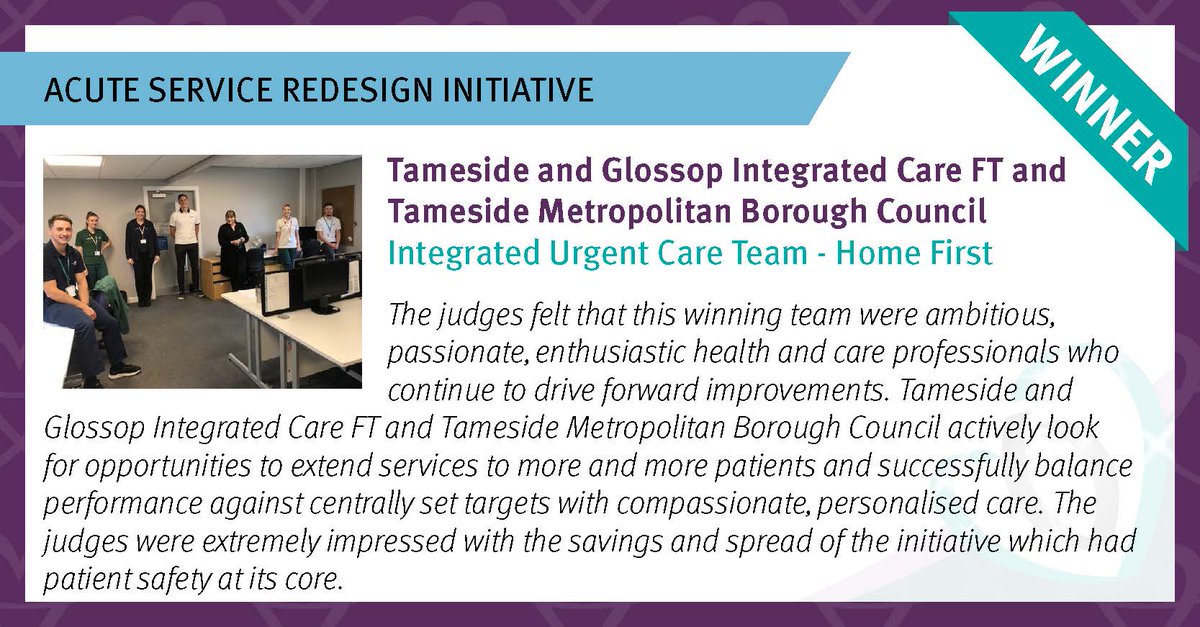 ACUTE SERVICE REDESIGN INITIATIVE

WINNER

Tameside and Glossop Integrated Care FT and Tameside Metropolitan Borough Council
Integrated Urgent Care Team - Home First

The judges felt that this winning team were ambitious, passionate, enthusiastic health and care professionals who continue to drive forward improvements. Tameside and Glossop Integrated Care FT and Tameside Metropolitan Borough Council actively look for opportunities to extend services to more and more patients and successfully balance performance against centrally set targets with compassionate, personalised care. The judges were extremely impressed with the savings and spread of the initiative which had patient safety at its core.